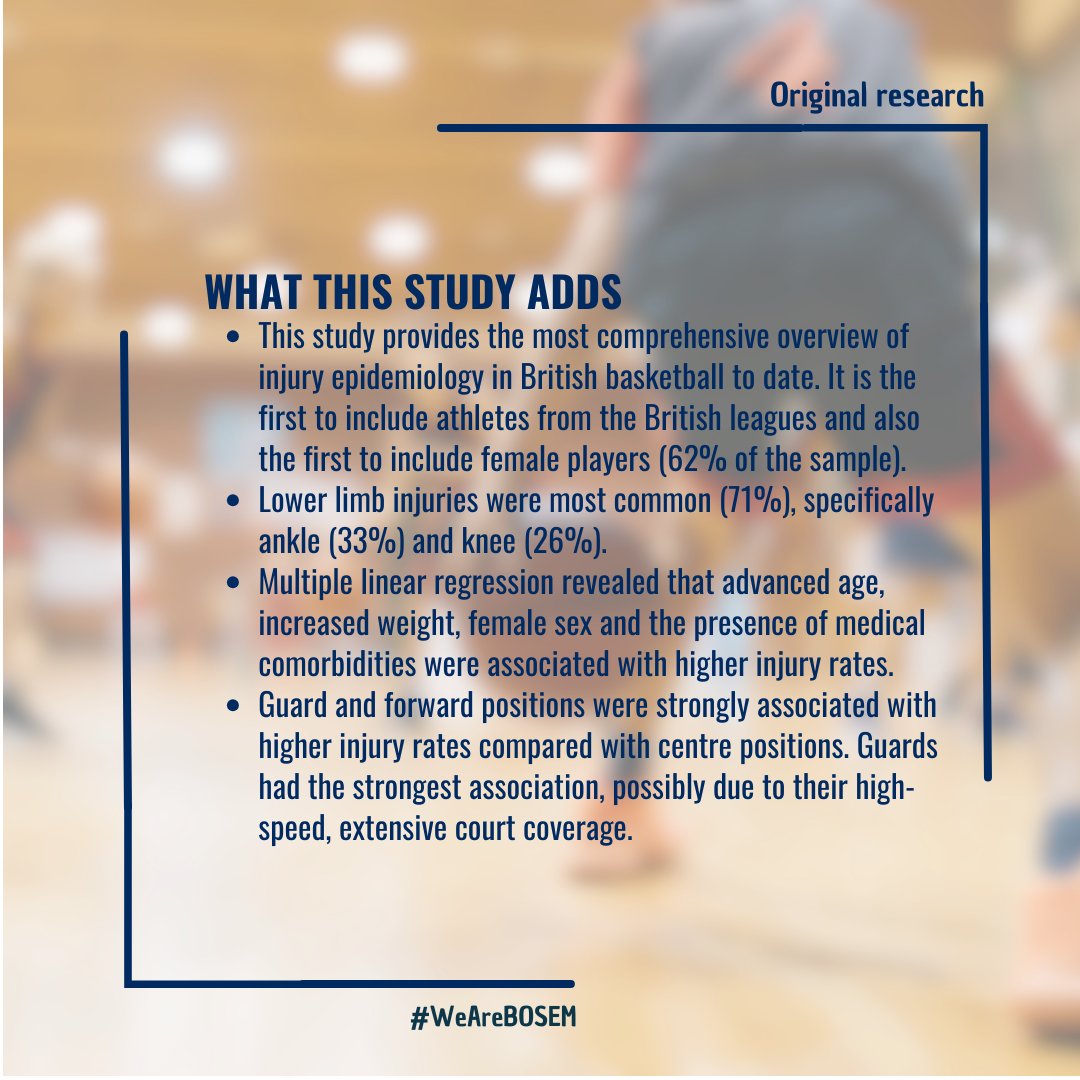 Original research

WHAT THIS STUDY ADDS

- This study provides the most comprehensive overview of injury epidemiology in British basketball to date. It is the first to include athletes from the British leagues and also the first to include female players (62% of the sample).
- Lower limb injuries were most common (71%), specifically ankle (33%) and knee (26%).
- Multiple linear regression revealed that advanced age, increased weight, female sex and the presence of medical comorbidities were associated with higher injury rates.
- Guard and forward positions were strongly associated with higher injury rates compared with centre positions. Guards had the strongest association, possibly due to their high-speed, extensive court coverage.

#WeAreBOSEM